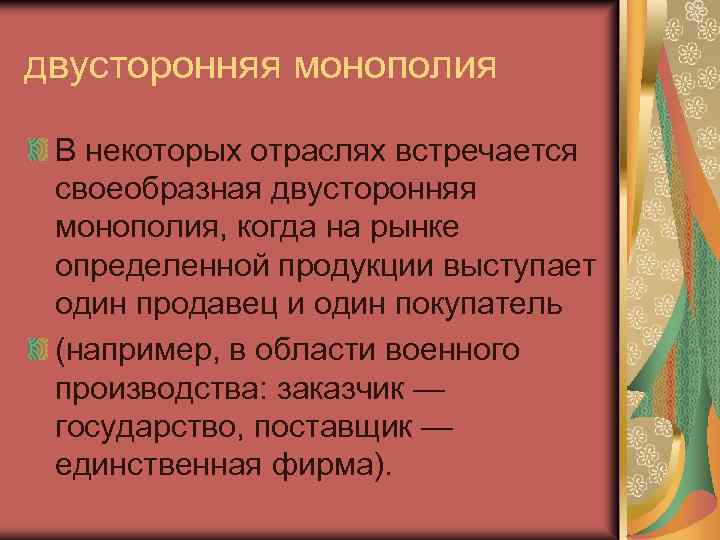 двусторонняя монополия

В некоторых отраслях встречается своеобразная двусторонняя монополия, когда на рынке определенной продукции выступает один продавец и один покупатель

(например, в области военного производства: заказчик — государство, поставщик — единственная фирма).